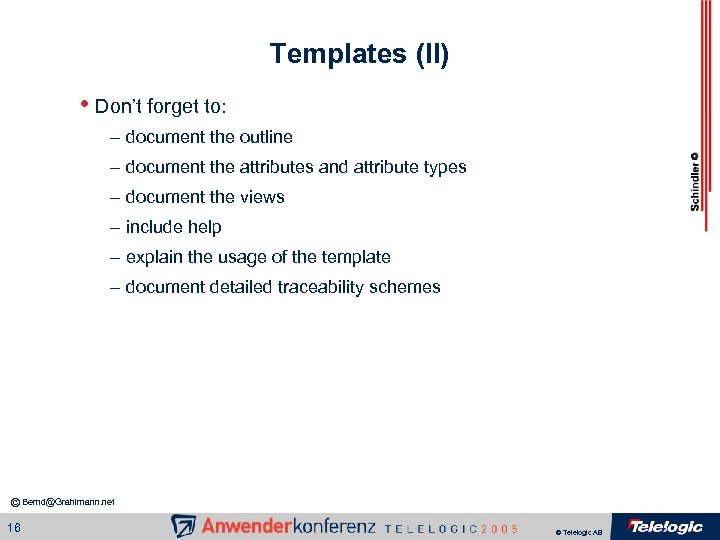 Templates (II)

• Don't forget to:

– document the outline

– document the attributes and attribute types

– document the views

– include help

– explain the usage of the template

– document detailed traceability schemes

Schindler

© Bernd@Grahlmann.net

16

Anwenderkonferenz TELELOGIC 2005

© Telelogic AB

Telelogic